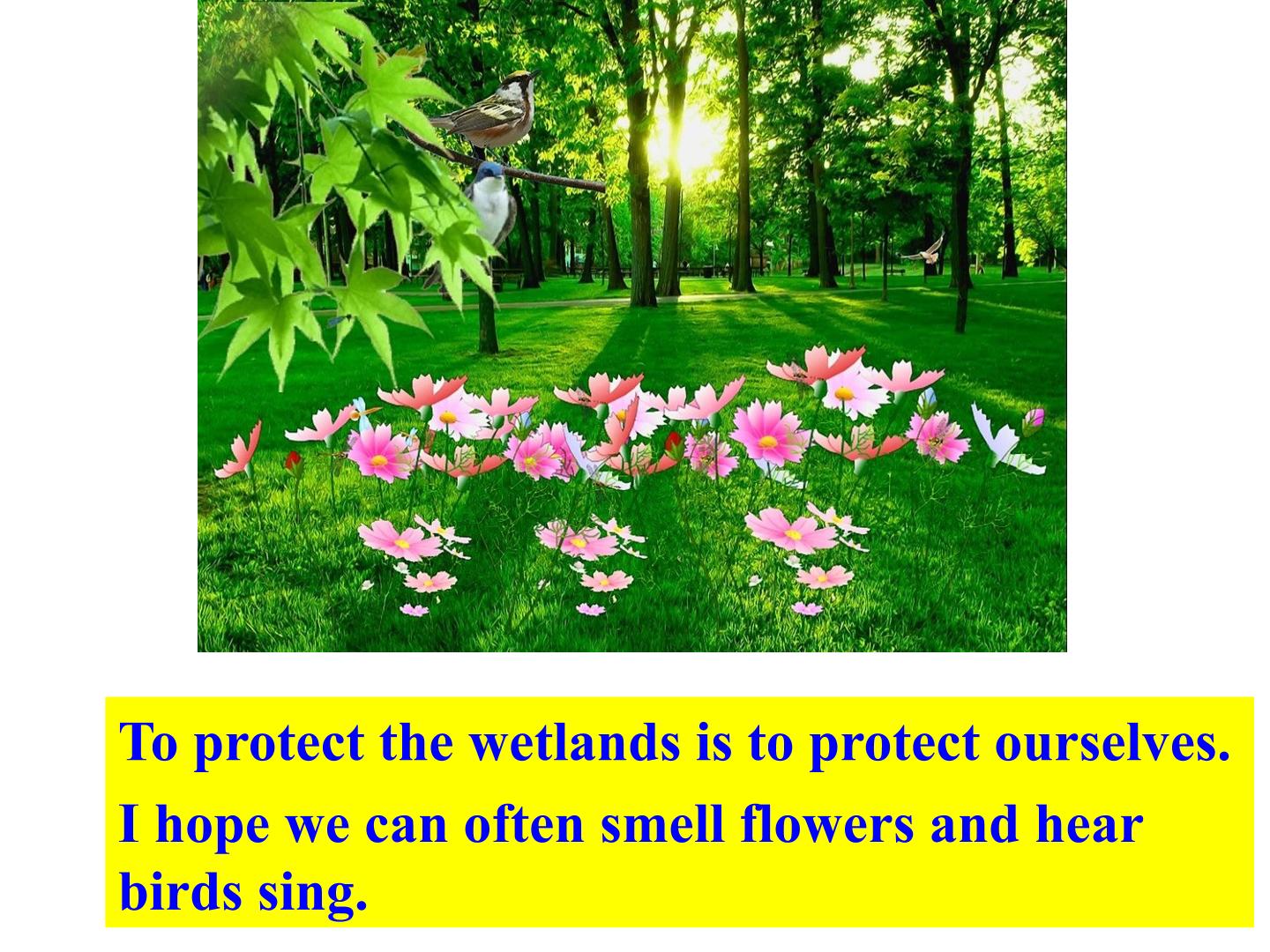 To protect the wetlands is to protect ourselves.

I hope we can often smell flowers and hear birds sing.